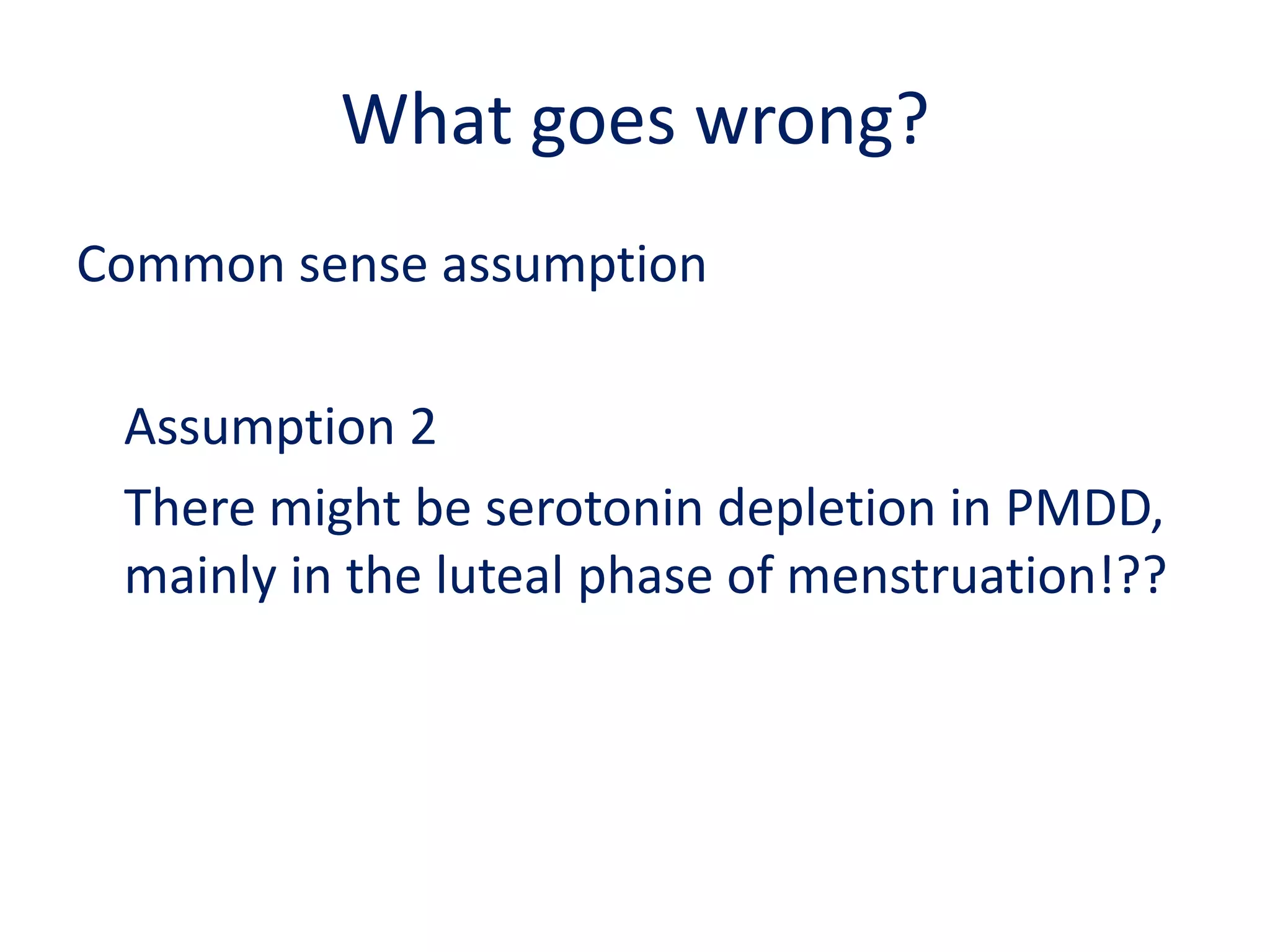 What goes wrong?

Common sense assumption

Assumption 2

There might be serotonin depletion in PMDD, mainly in the luteal phase of menstruation!??